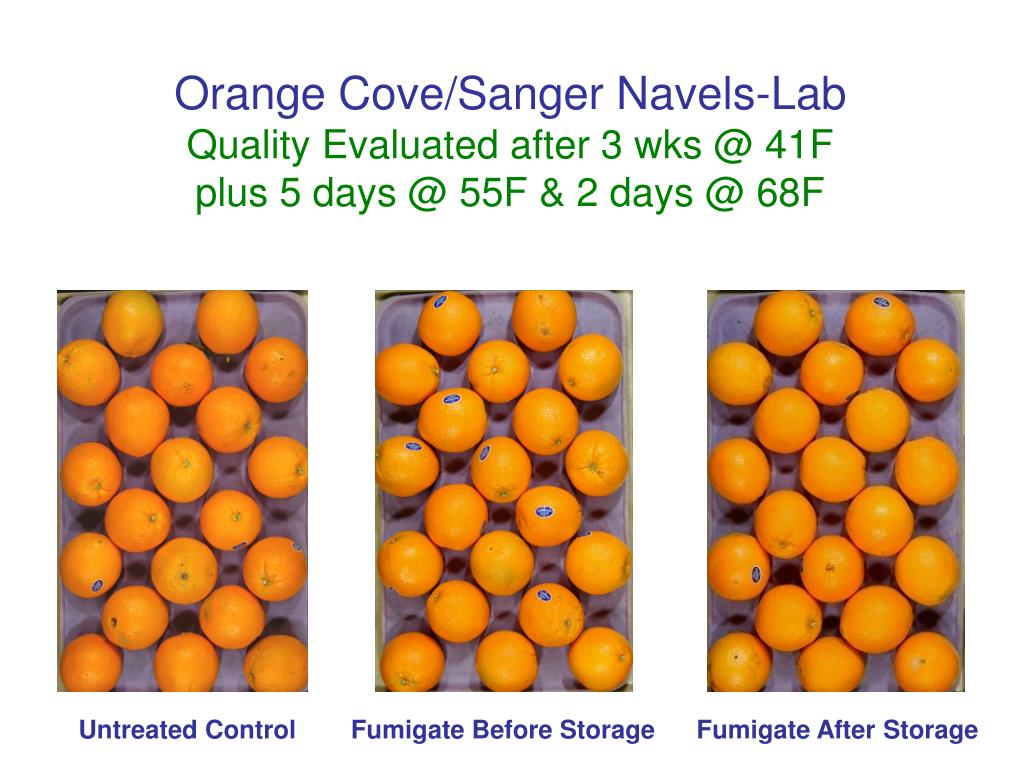 Orange Cove/Sanger Navels-Lab
Quality Evaluated after 3 wks @ 41F plus 5 days @ 55F & 2 days @ 68F

Untreated Control

Fumigate Before Storage

Fumigate After Storage